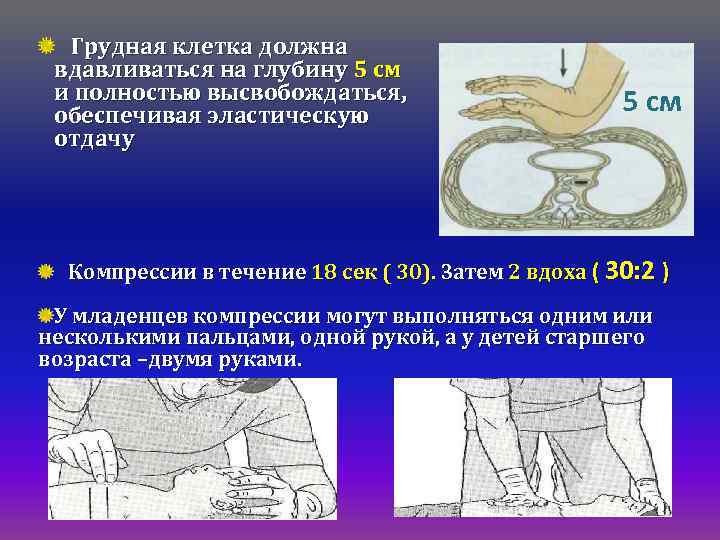 Грудная клетка должна вдавливаться на глубину 5 см и полностью высвобождаться, обеспечивая эластическую отдачу

5 см

Компрессии в течение 18 сек ( 30). Затем 2 вдоха ( 30:2 )

У младенцев компрессии могут выполняться одним или несколькими пальцами, одной рукой, а у детей старшего возраста –двумя руками.